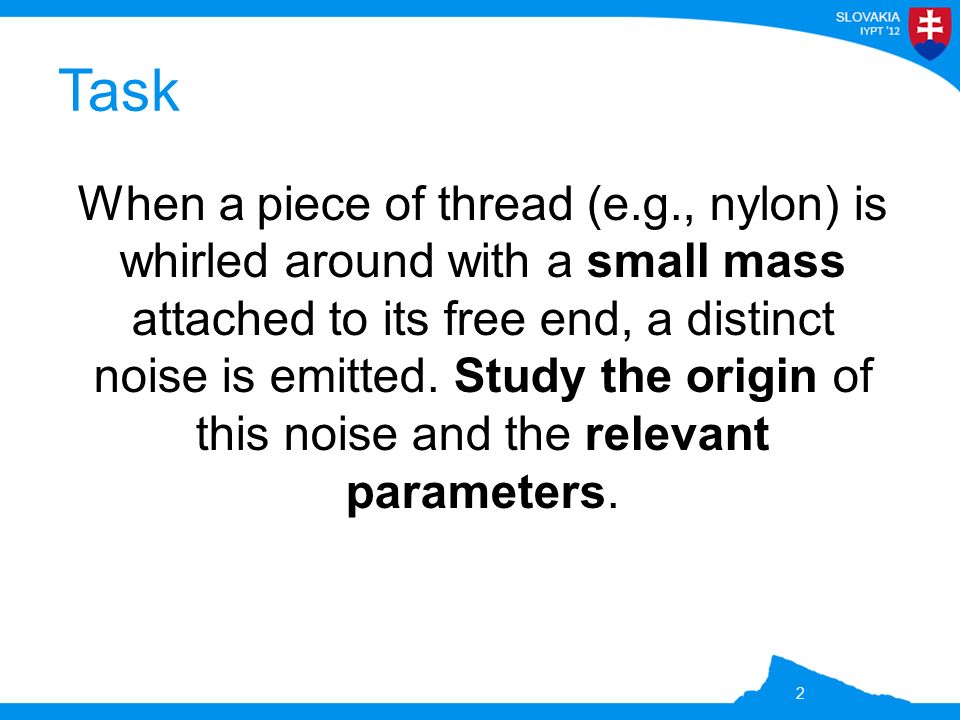 SLOVAKIA
IYPT '12

Task

When a piece of thread (e.g., nylon) is whirled around with a small mass attached to its free end, a distinct noise is emitted. Study the origin of this noise and the relevant parameters.

2